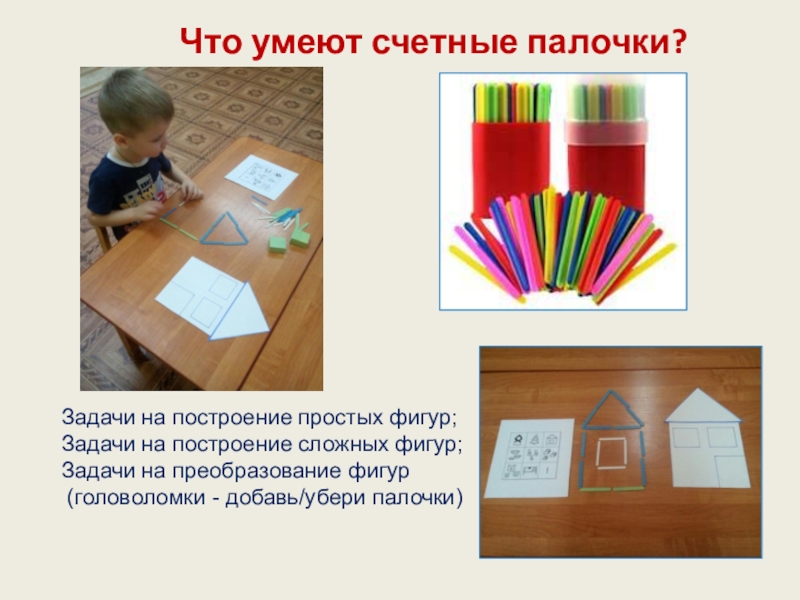 Что умеют счетные палочки?

Задачи на построение простых фигур;
Задачи на построение сложных фигур;
Задачи на преобразование фигур
(головоломки - добавь/убери палочки)